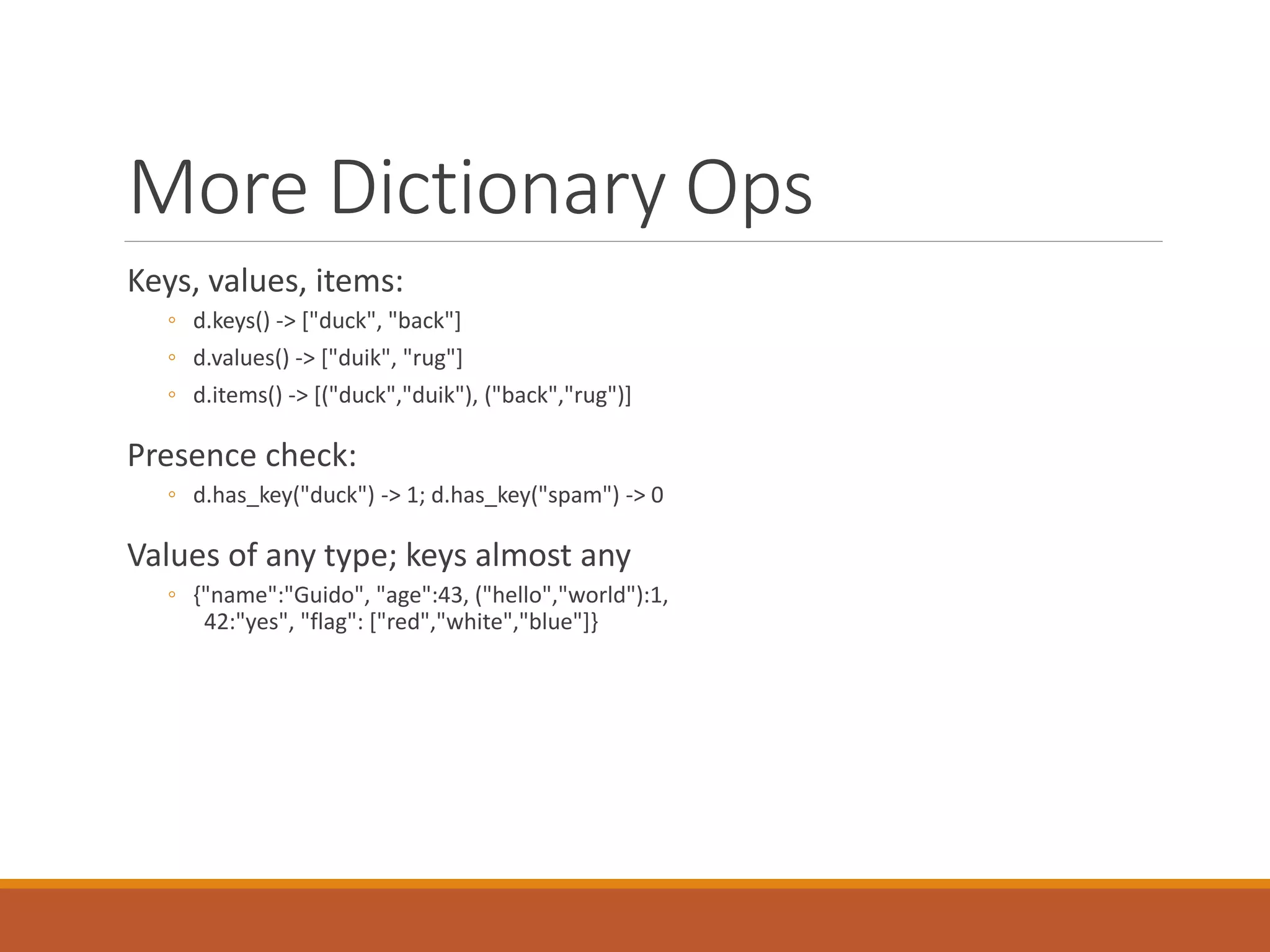 More Dictionary Ops

Keys, values, items:

◦ d.keys() -> ["duck", "back"]

◦ d.values() -> ["duik", "rug"]

◦ d.items() -> [("duck","duik"), ("back","rug")]

Presence check:

◦ d.has_key("duck") -> 1; d.has_key("spam") -> 0

Values of any type; keys almost any

◦ {"name":"Guido", "age":43, ("hello","world"):1, 42:"yes", "flag": ["red","white","blue"]}